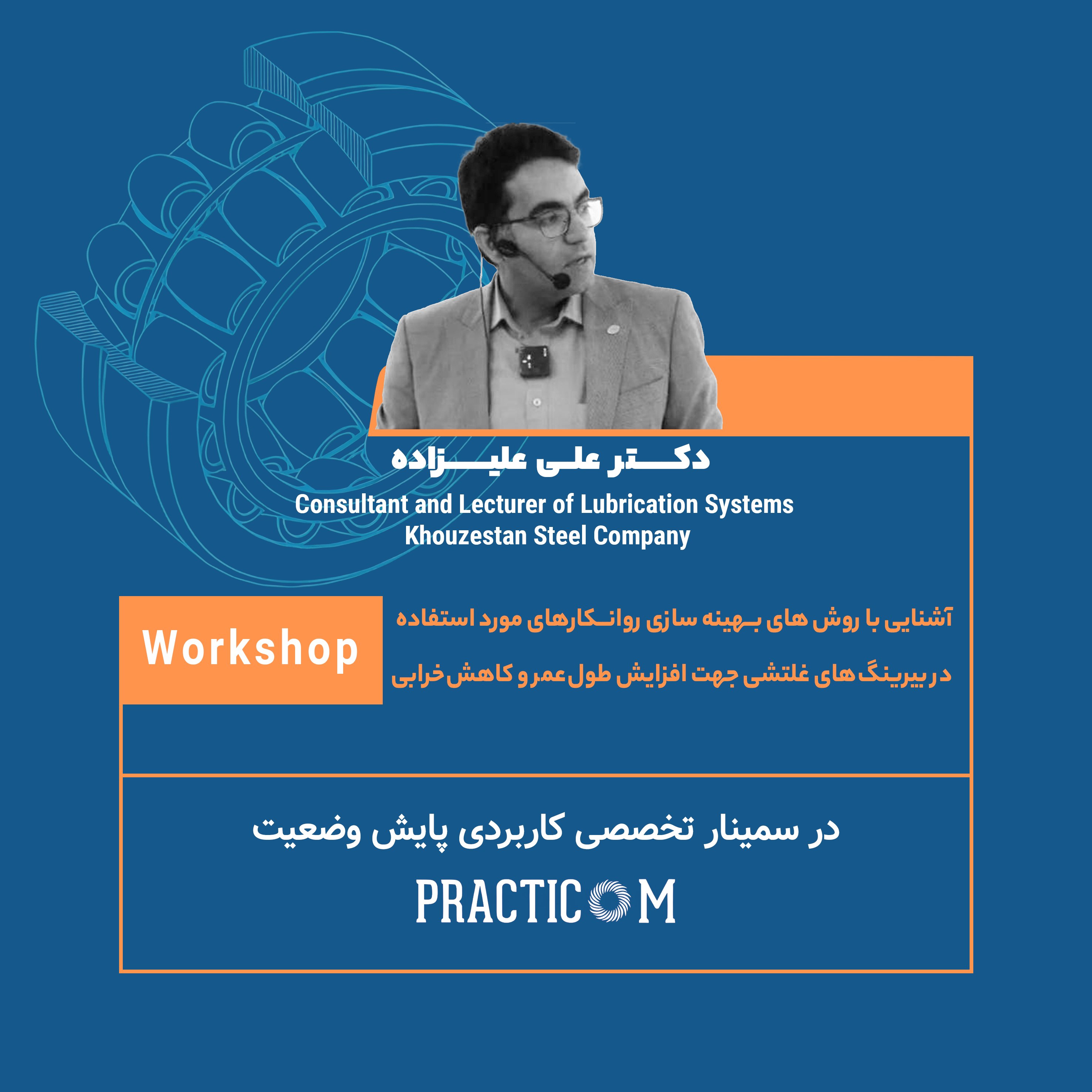 دکتر علی علیزاده
Consultant and Lecturer of Lubrication Systems
Khouzestan Steel Company

Workshop

آشنایی با روش های بهینه سازی روانکارهای مورد استفاده در بیرینگ های غلتشی جهت افزایش طول عمر و کاهش خرابی

در سمینار تخصصی کاربردی پایش وضعیت

PRACTICOM